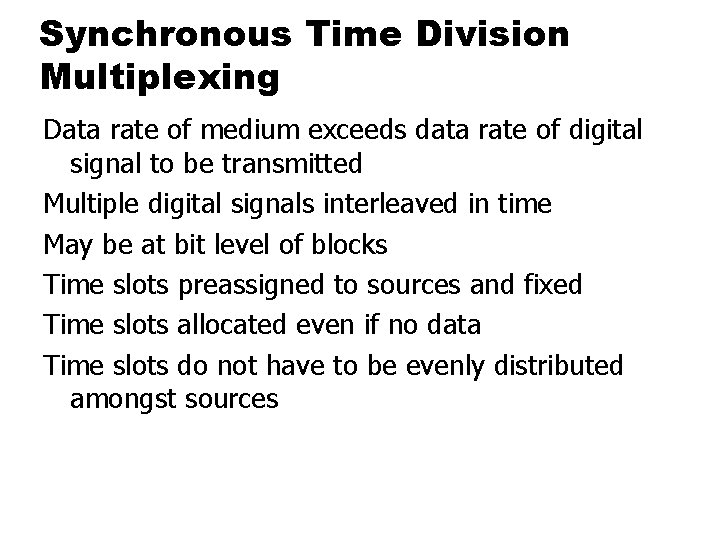 Synchronous Time Division Multiplexing

Data rate of medium exceeds data rate of digital signal to be transmitted

Multiple digital signals interleaved in time

May be at bit level of blocks

Time slots preassigned to sources and fixed

Time slots allocated even if no data

Time slots do not have to be evenly distributed amongst sources